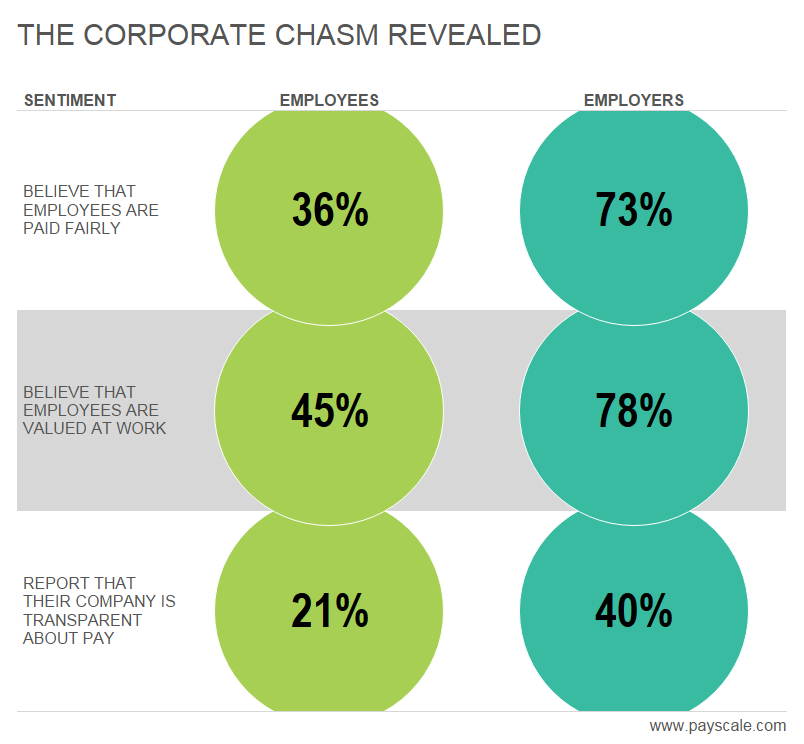 THE CORPORATE CHASM REVEALED

| SENTIMENT | EMPLOYEES | EMPLOYERS |
|---|---|---|
| BELIEVE THAT EMPLOYEES ARE PAID FAIRLY | 36% | 73% |
| BELIEVE THAT EMPLOYEES ARE VALUED AT WORK | 45% | 78% |
| REPORT THAT THEIR COMPANY IS TRANSPARENT ABOUT PAY | 21% | 40% |

www.payscale.com